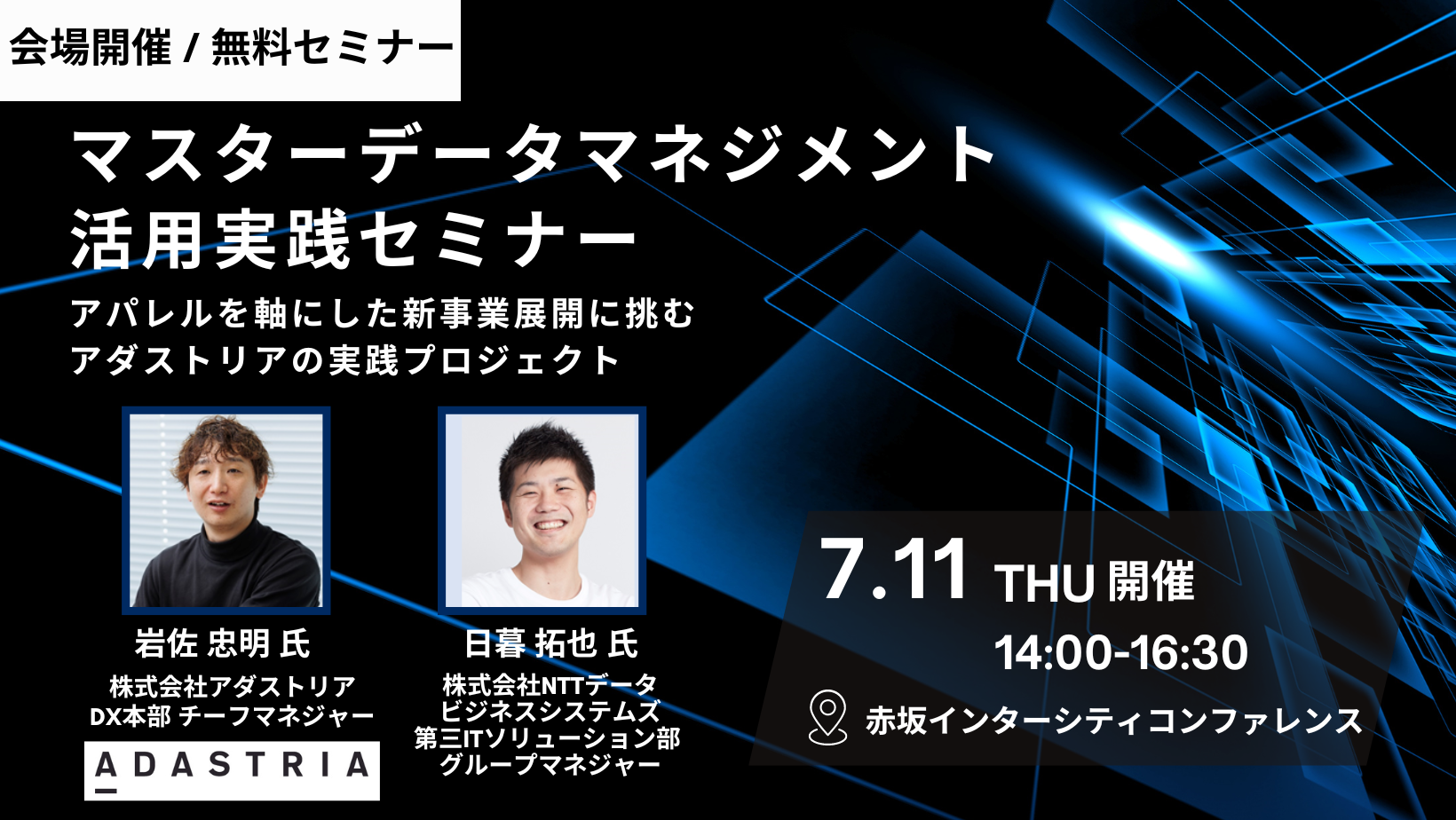 会場開催 / 無料セミナー

マスターデータマネジメント
活用実践セミナー

アパレルを軸にした新事業展開に挑む
アダストリアの実践プロジェクト

岩佐 忠明 氏
株式会社アダストリア
DX本部 チーフマネジャー

ADASTRIA

日暮 拓也 氏
株式会社NTTデータ
ビジネスシステムズ
第三ITソリューション部
グループマネジャー

7.11 THU 開催
14:00-16:30

赤坂インターシティコンファレンス